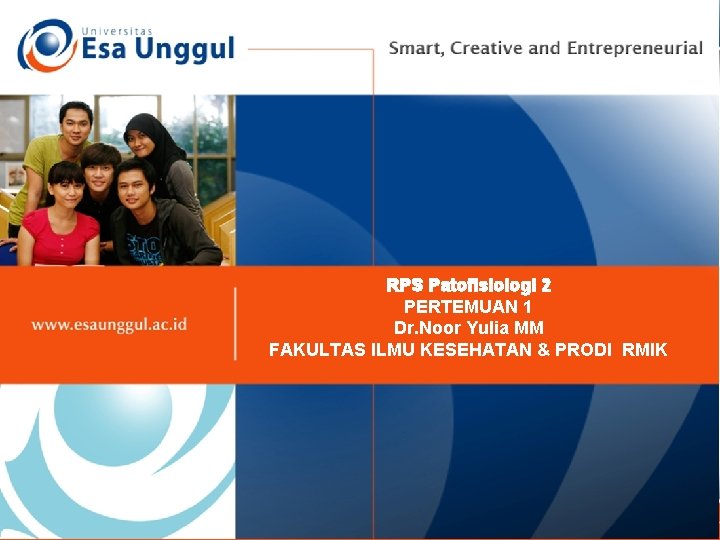 Universitas
Esa Unggul

Smart, Creative and Entrepreneurial

www.esaunggul.ac.id

RPS Patofisiologi 2
PERTEMUAN 1
Dr.Noor Yulia MM
FAKULTAS ILMU KESEHATAN & PRODI RMIK